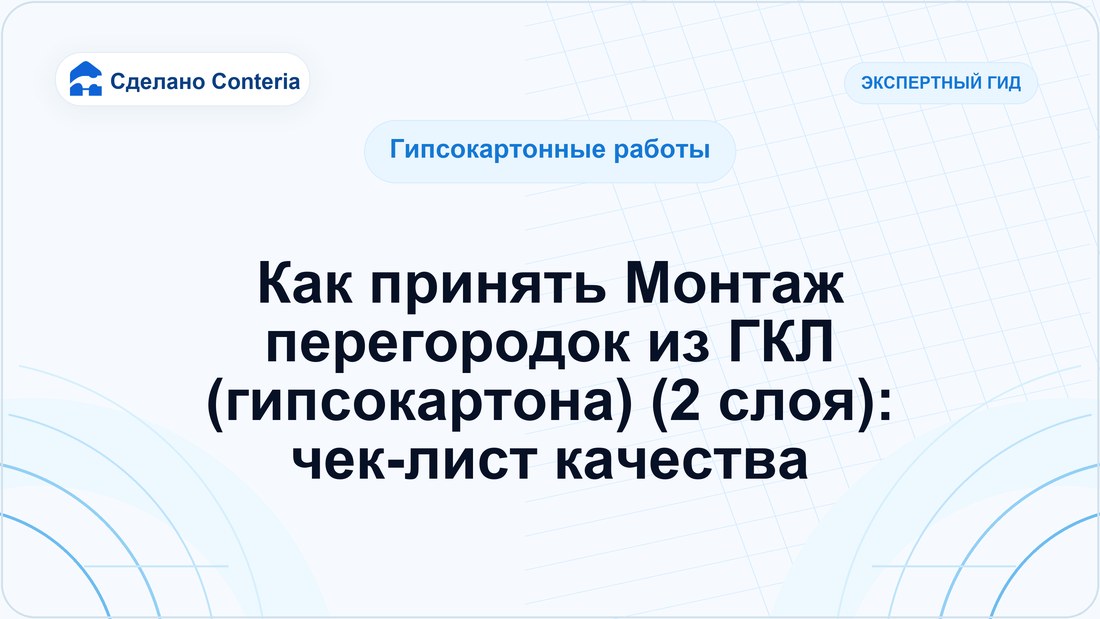 Сделано Conteria

ЭКСПЕРТНЫЙ ГИД

Гипсокартонные работы

Как принять Монтаж перегородок из ГКЛ (гипсокартона) (2 слоя): чек-лист качества